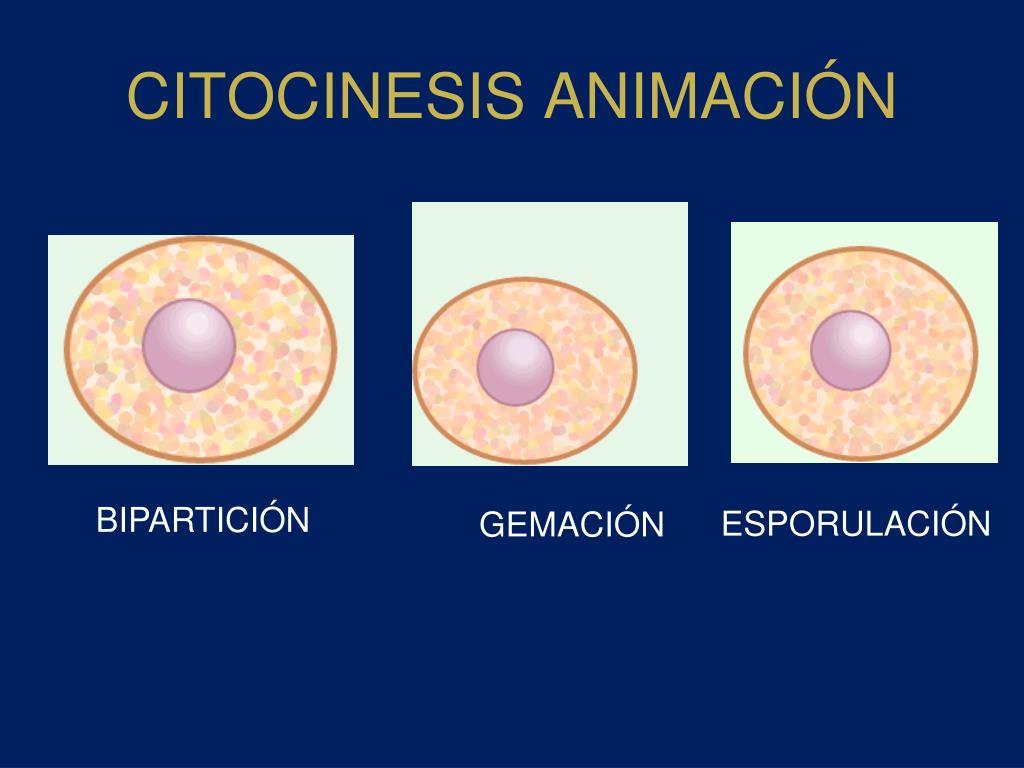 CITOCINESIS ANIMACIÓN

BIPARTICIÓN

GEMACIÓN

ESPORULACIÓN